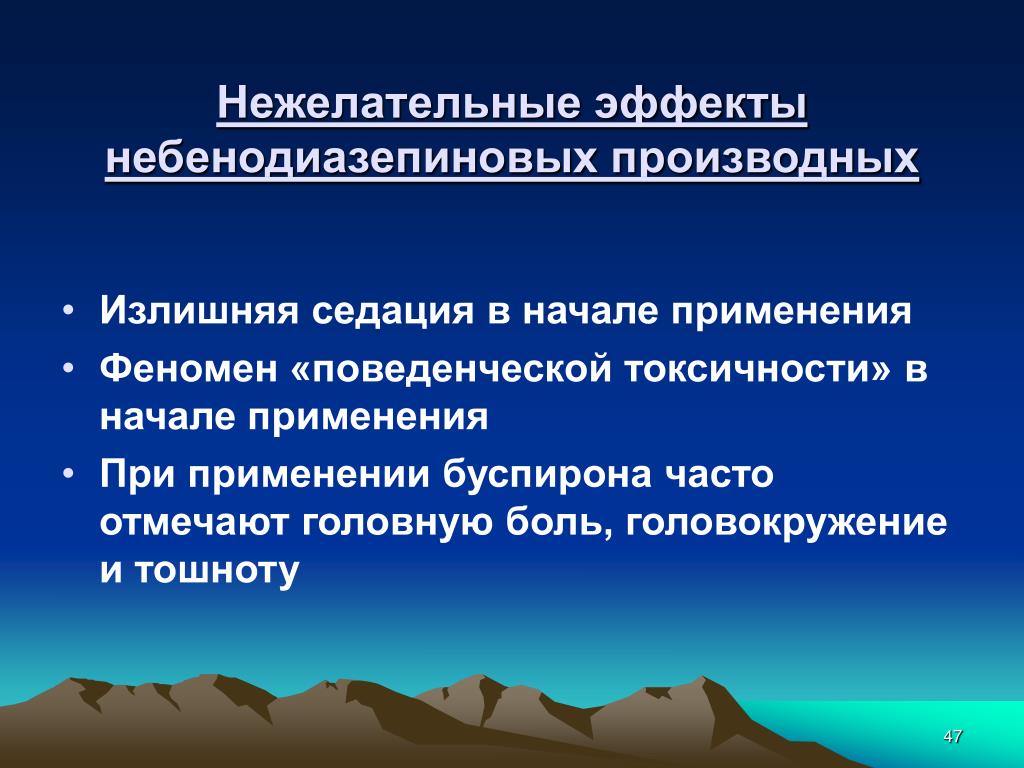 Нежелательные эффекты небенодиазепиновых производных

• Излишняя седация в начале применения
• Феномен «поведенческой токсичности» в начале применения
• При применении буспирона часто отмечают головную боль, головокружение и тошноту

47